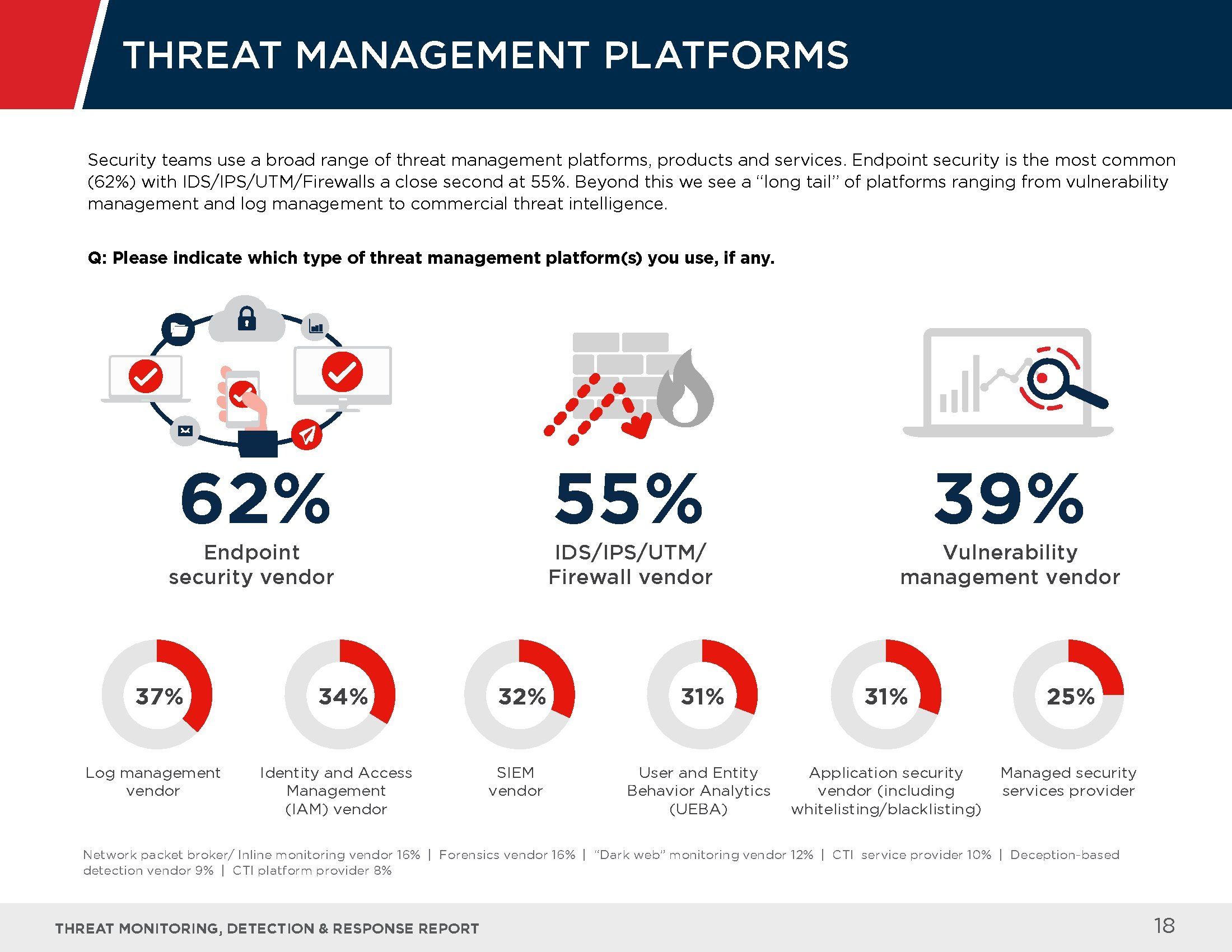 THREAT MANAGEMENT PLATFORMS

Security teams use a broad range of threat management platforms, products and services. Endpoint security is the most common (62%) with IDS/IPS/UTM/Firewalls a close second at 55%. Beyond this we see a "long tail" of platforms ranging from vulnerability management and log management to commercial threat intelligence.

Q: Please indicate which type of threat management platform(s) you use, if any.

62%
Endpoint security vendor

55%
IDS/IPS/UTM/ Firewall vendor

39%
Vulnerability management vendor

37%
Log management vendor

34%
Identity and Access Management (IAM) vendor

32%
SIEM vendor

31%
User and Entity Behavior Analytics (UEBA)

31%
Application security vendor (including whitelisting/blacklisting)

25%
Managed security services provider

Network packet broker/ Inline monitoring vendor 16% | Forensics vendor 16% | "Dark web" monitoring vendor 12% | CTI service provider 10% | Deception-based detection vendor 9% | CTI platform provider 8%

THREAT MONITORING, DETECTION & RESPONSE REPORT
18